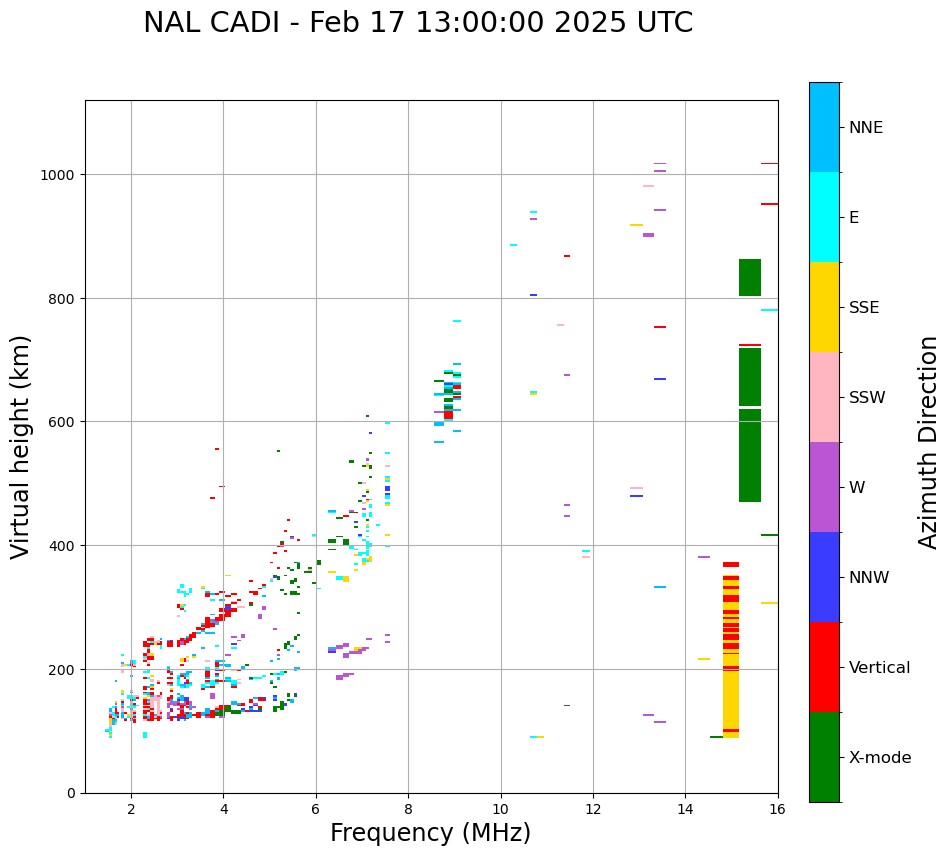 NAL CADI - Feb 17 13:00:00 2025 UTC

Virtual height (km)

1000
800
600
400
200
0

2 4 6 8 10 12 14 16

Frequency (MHz)

NNE
E
SSE
SSW
W
NNW
Vertical
X-mode

Azimuth Direction